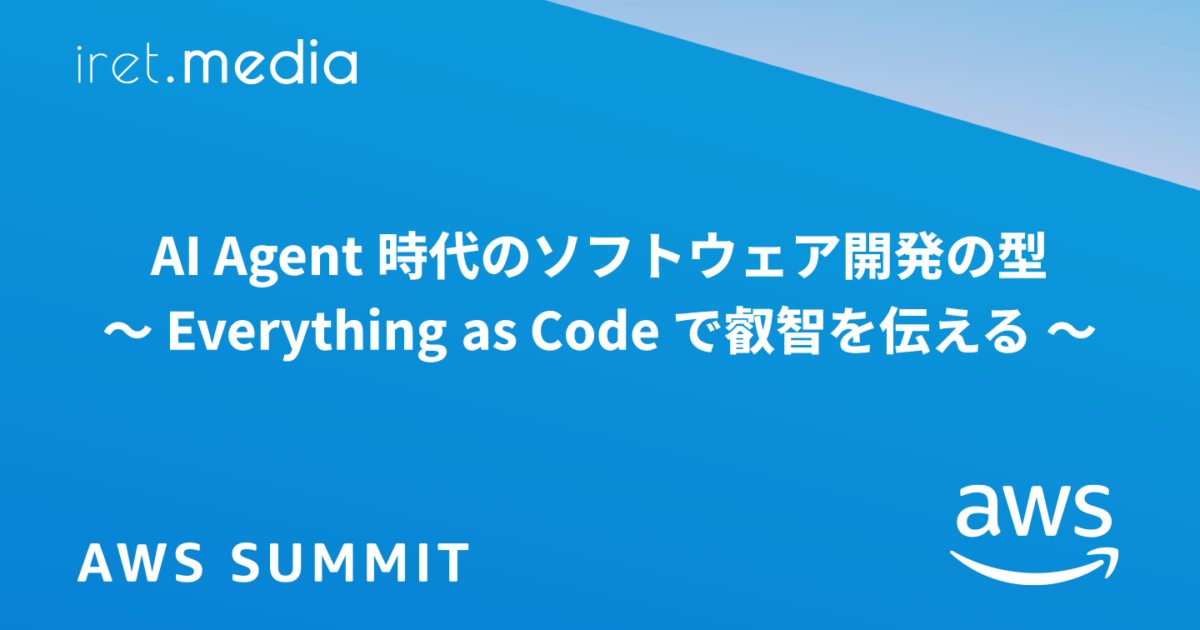 iret.media

AI Agent 時代のソフトウェア開発の型
〜 Everything as Code で叡智を伝える 〜

AWS SUMMIT

aws